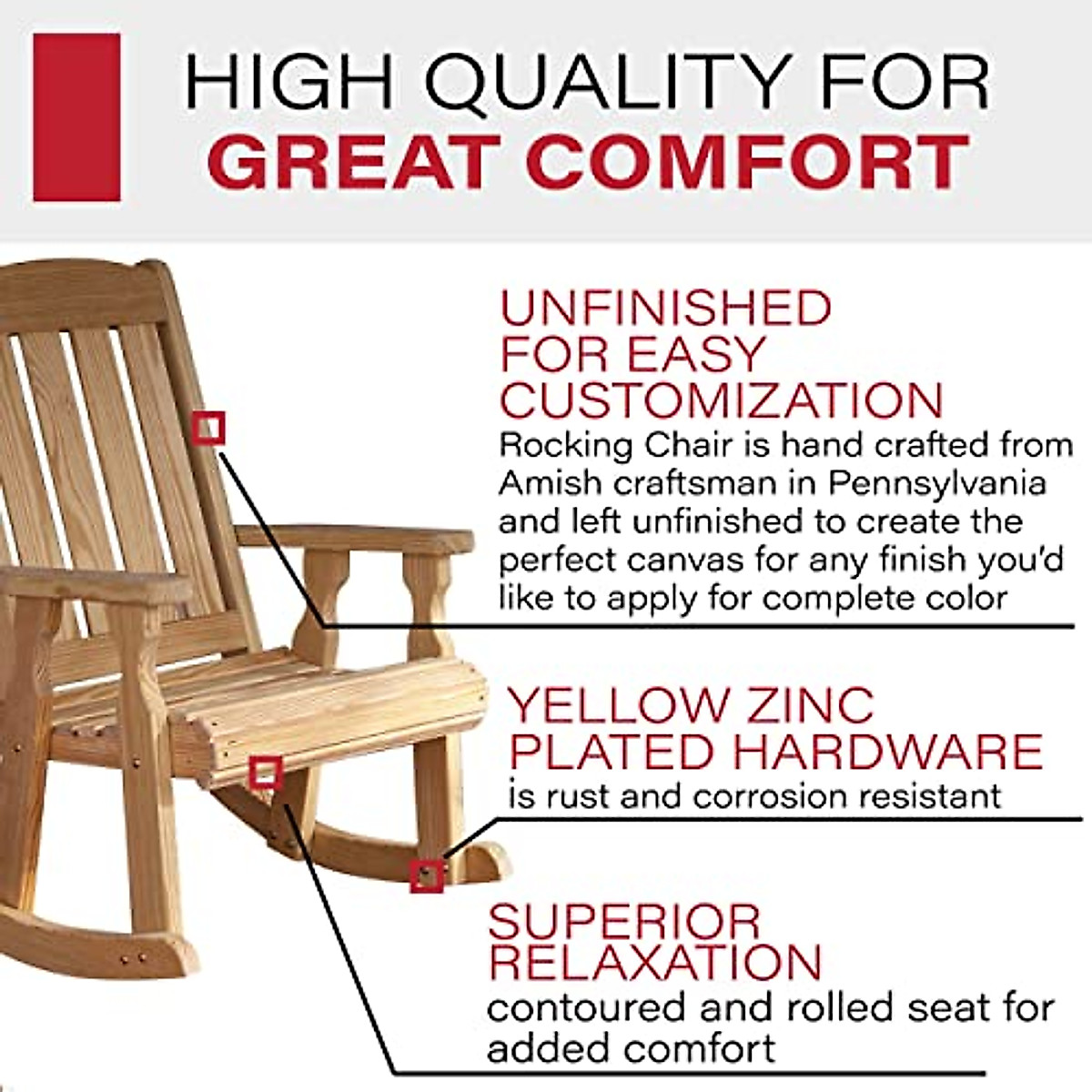 HIGH QUALITY FOR
GREAT COMFORT

UNFINISHED FOR EASY CUSTOMIZATION
Rocking Chair is hand crafted from Amish craftsman in Pennsylvania and left unfinished to create the perfect canvas for any finish you'd like to apply for complete color

YELLOW ZINC PLATED HARDWARE
is rust and corrosion resistant

SUPERIOR RELAXATION
contoured and rolled seat for added comfort